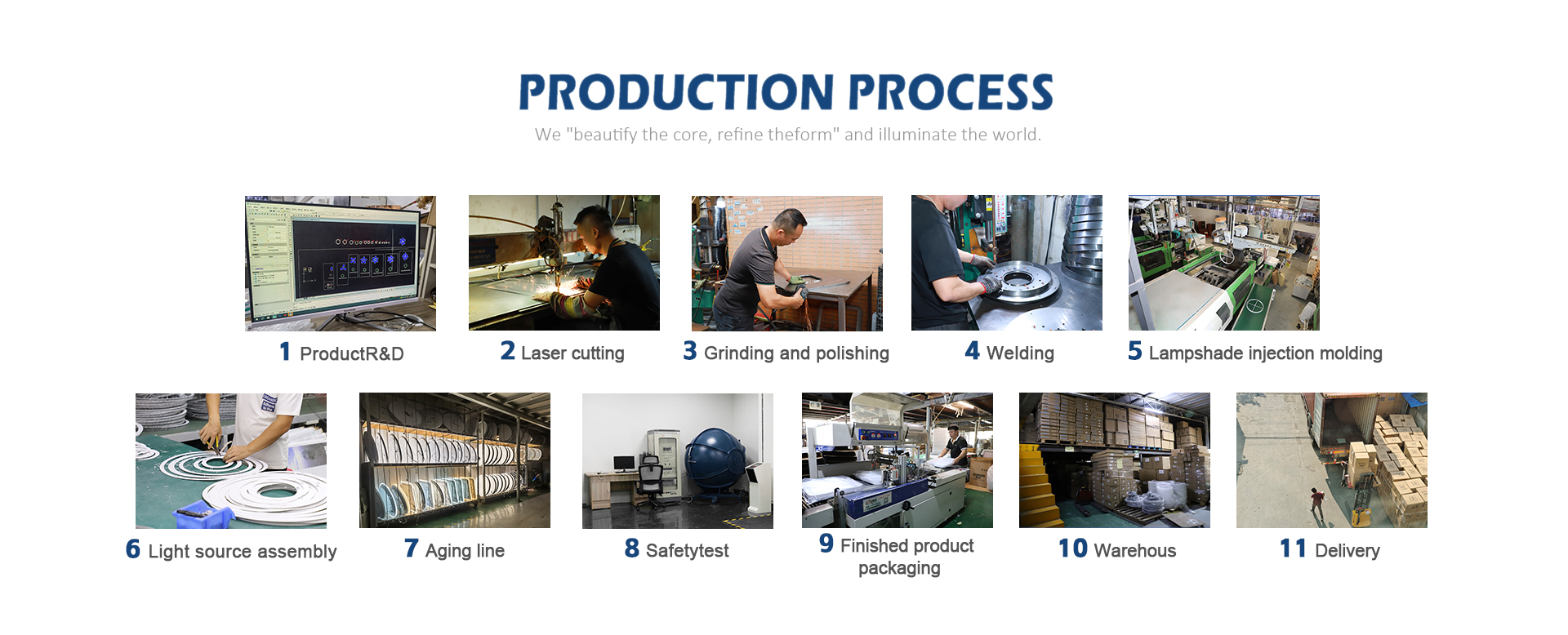 PRODUCTION PROCESS

We "beautify the core, refine theform" and illuminate the world.

1 ProductR&D

2 Laser cutting

3 Grinding and polishing

4 Welding

5 Lampshade injection molding

6 Light source assembly

7 Aging line

8 Safetytest

9 Finished product packaging

10 Warehous

11 Delivery